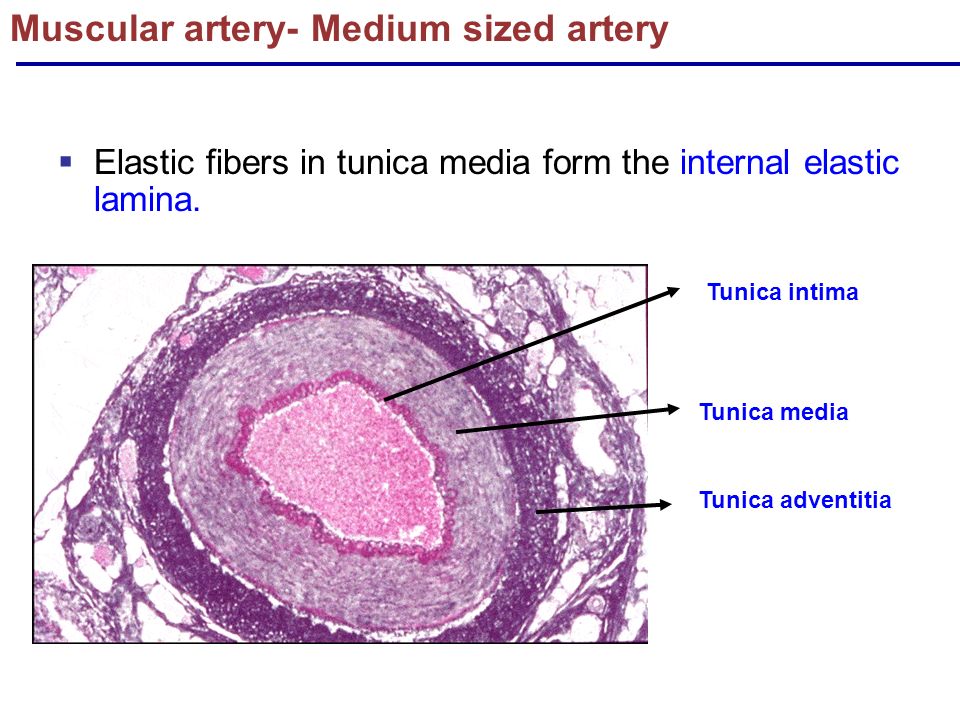 Muscular artery- Medium sized artery

▪ Elastic fibers in tunica media form the internal elastic lamina.

Tunica intima

Tunica media

Tunica adventitia